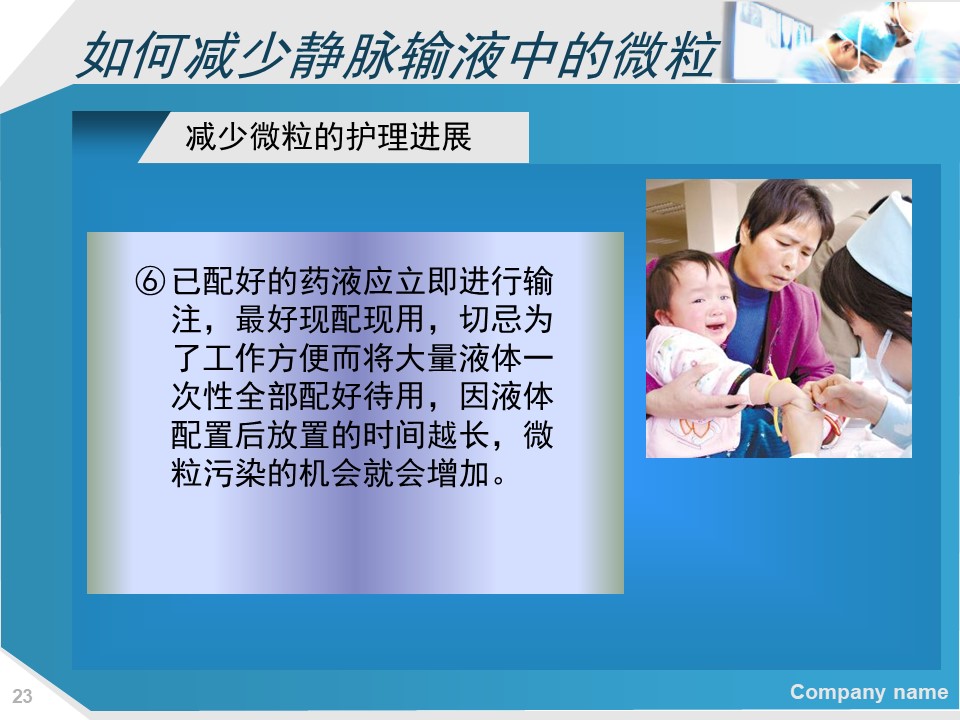 如何减少静脉输液中的微粒

减少微粒的护理进展

⑥已配好的药液应立即进行输注，最好现配现用，切忌为了工作方便而将大量液体一次性全部配好待用，因液体配置后放置的时间越长，微粒污染的机会就会增加。

23

Company name